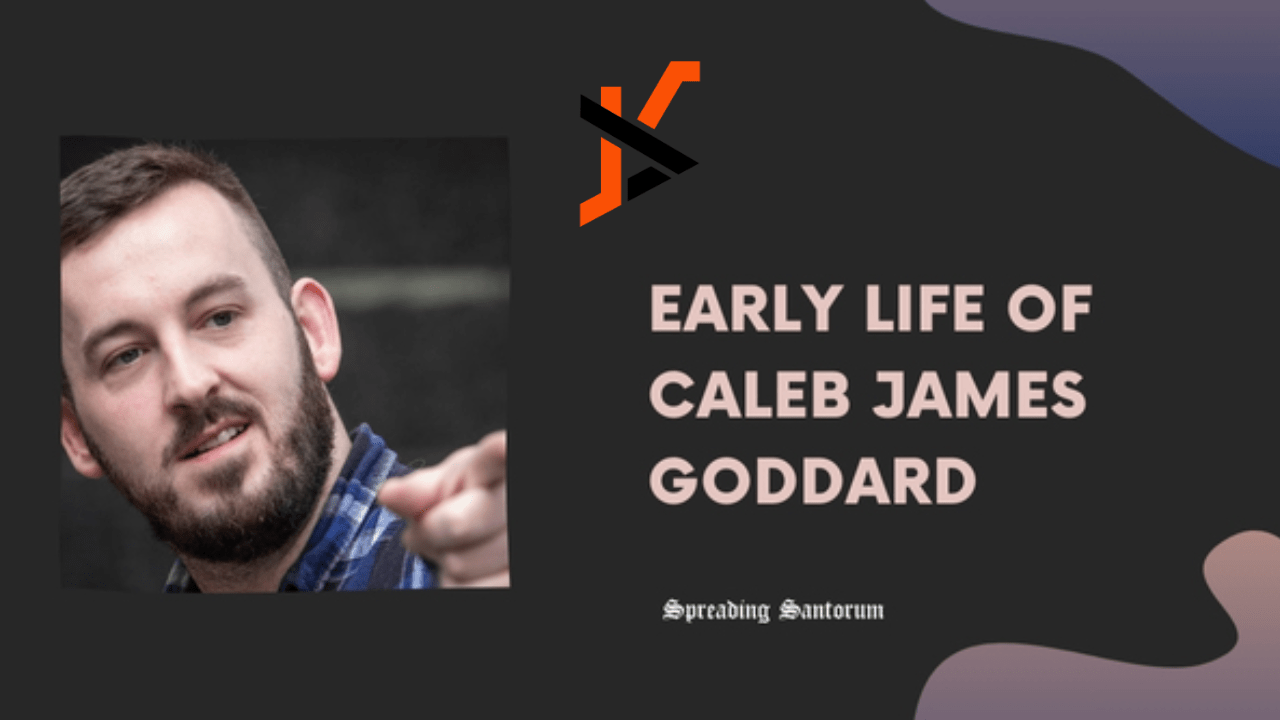 EARLY LIFE OF CALEB JAMES GODDARD

Spreading Santorum